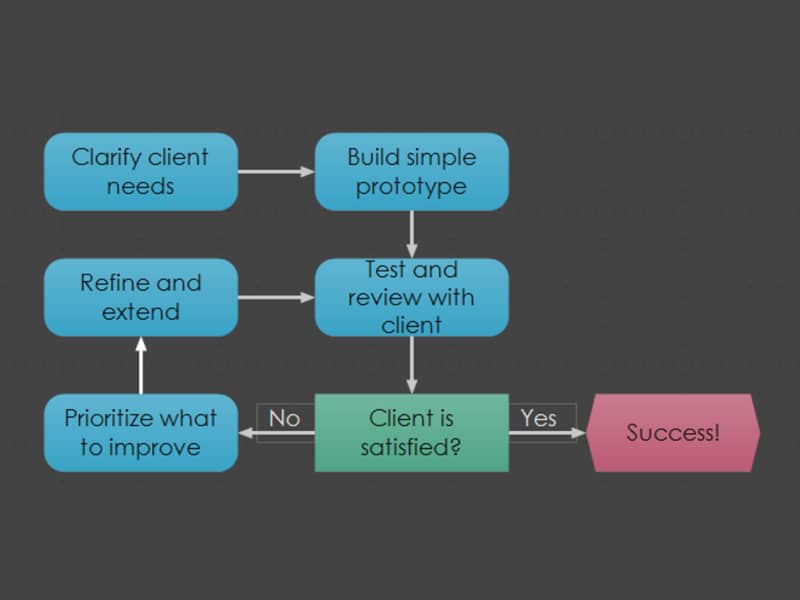 Clarify client needs

Build simple prototype

Refine and extend

Test and review with client

Prioritize what to improve

No

Client is satisfied?

Yes

Success!